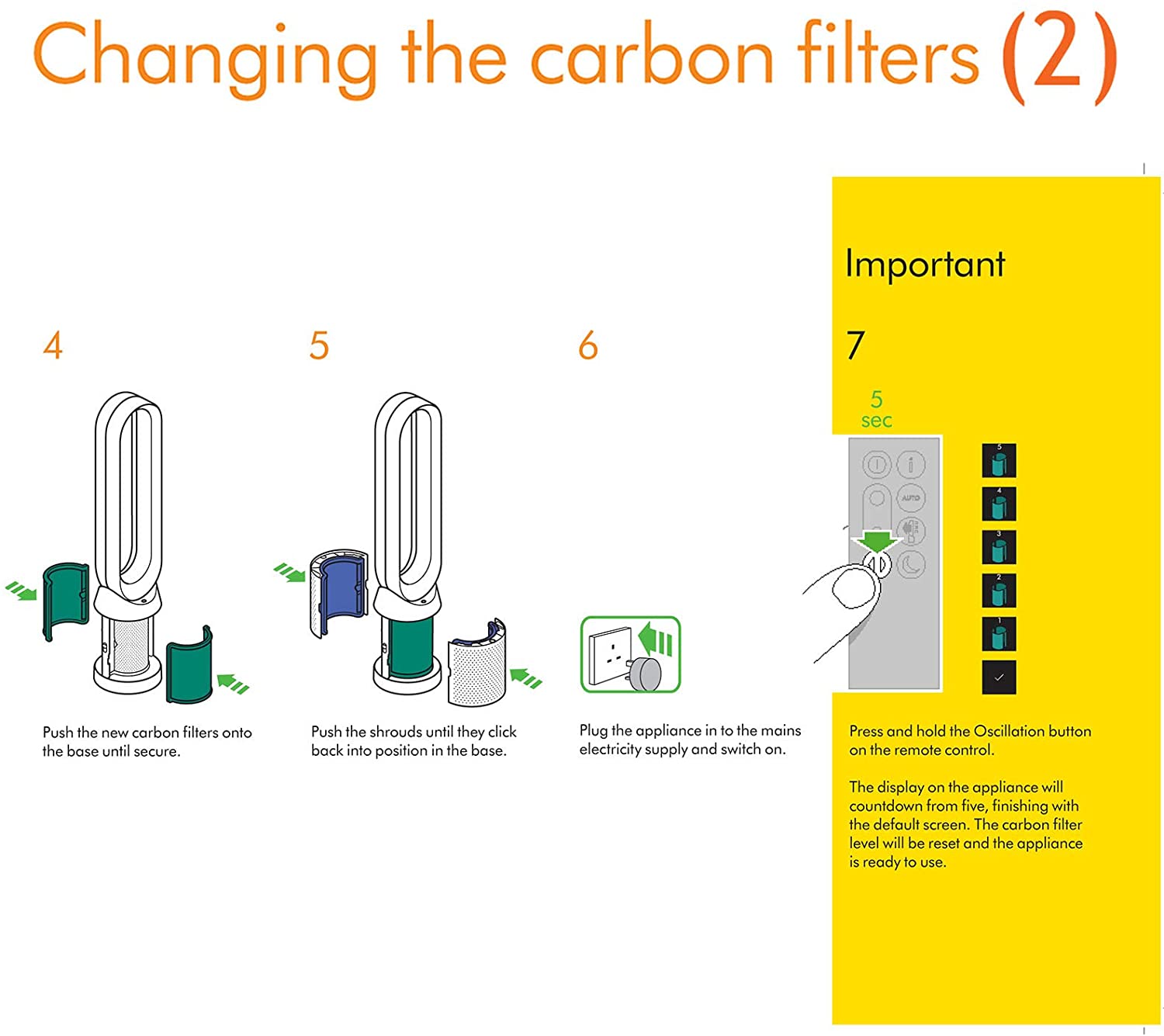 Changing the carbon filters (2)

4

Push the new carbon filters onto the base until secure.

5

Push the shrouds until they click back into position in the base.

6

Plug the appliance in to the mains electricity supply and switch on.

Important

7

5 sec

AUTO

5
4
3
2
1

Press and hold the Oscillation button on the remote control.

The display on the appliance will countdown from five, finishing with the default screen. The carbon filter level will be reset and the appliance is ready to use.